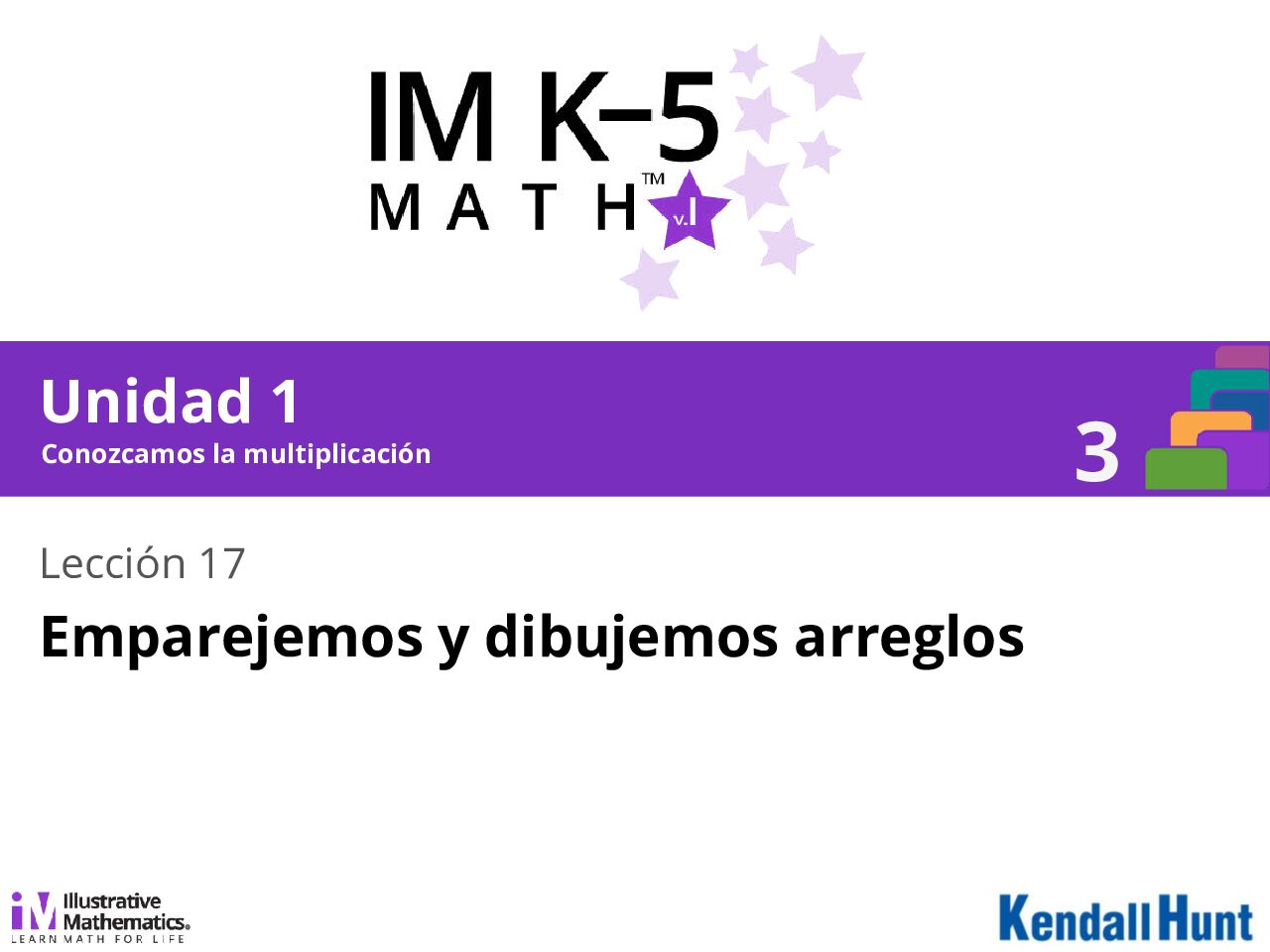 IM K–5
MATH™ v.I

Unidad 1
Conozcamos la multiplicación

3

Lección 17

Emparejemos y dibujemos arreglos

iM Illustrative Mathematics®
LEARN MATH FOR LIFE

Kendall Hunt